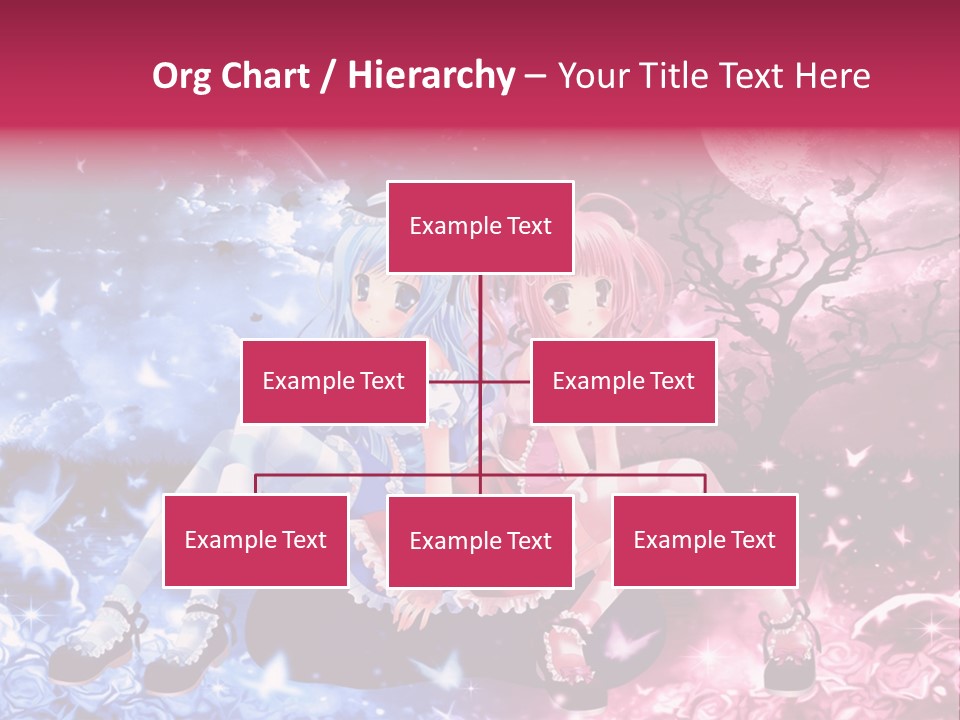 Org Chart / Hierarchy – Your Title Text Here

Example Text

Example Text

Example Text

Example Text

Example Text

Example Text